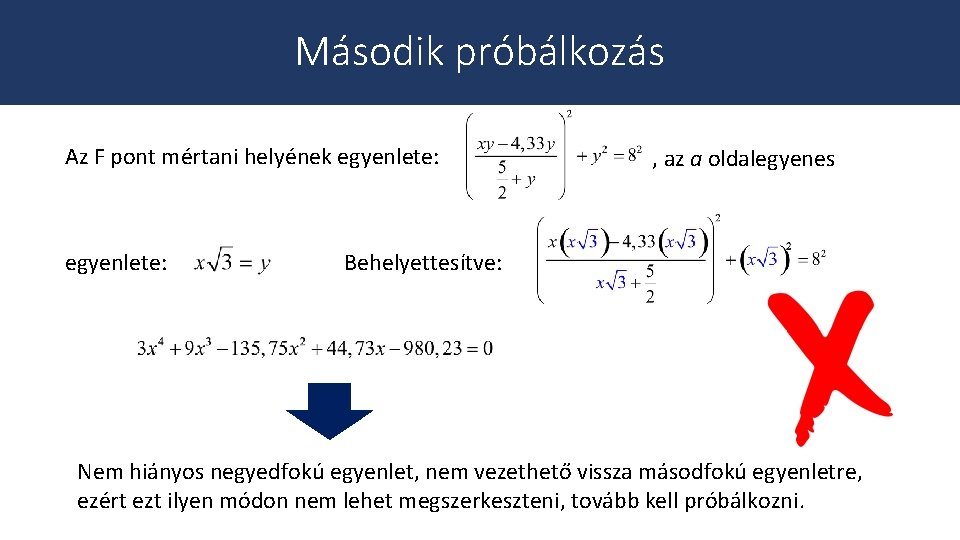 Második próbálkozás

Az F pont mértani helyének egyenlete: $\left(\frac{xy-4,33y}{\frac{5}{2}+y}\right)^2+y^2=8^2$ , az $a$ oldalegyenes

egyenlete: $x\sqrt{3}=y$ Behelyettesítve: $\left(\frac{x\left(x\sqrt{3}\right)-4,33\left(x\sqrt{3}\right)}{x\sqrt{3}+\frac{5}{2}}\right)^2+\left(x\sqrt{3}\right)^2=8^2$

$3x^4+9x^3-135,75x^2+44,73x-980,23=0$

Nem hiányos negyedfokú egyenlet, nem vezethető vissza másodfokú egyenletre, ezért ezt ilyen módon nem lehet megszerkeszteni, tovább kell próbálkozni.